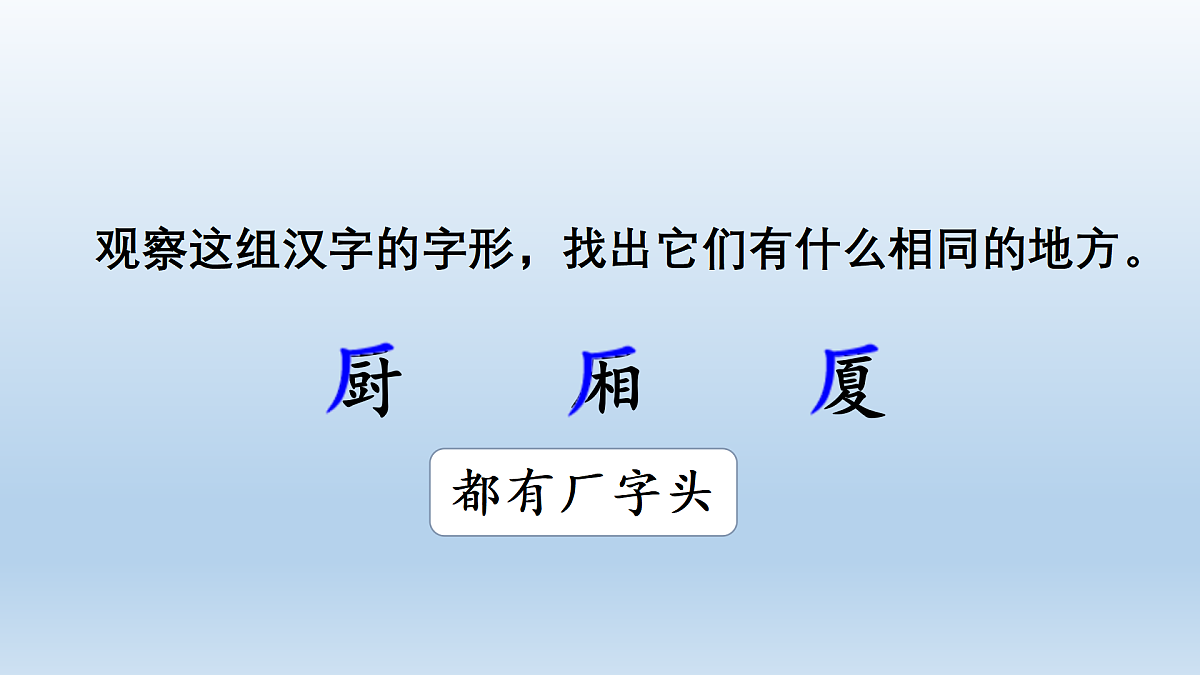 观察这组汉字的字形，找出它们有什么相同的地方。

厨　厢　厦

都有厂字头